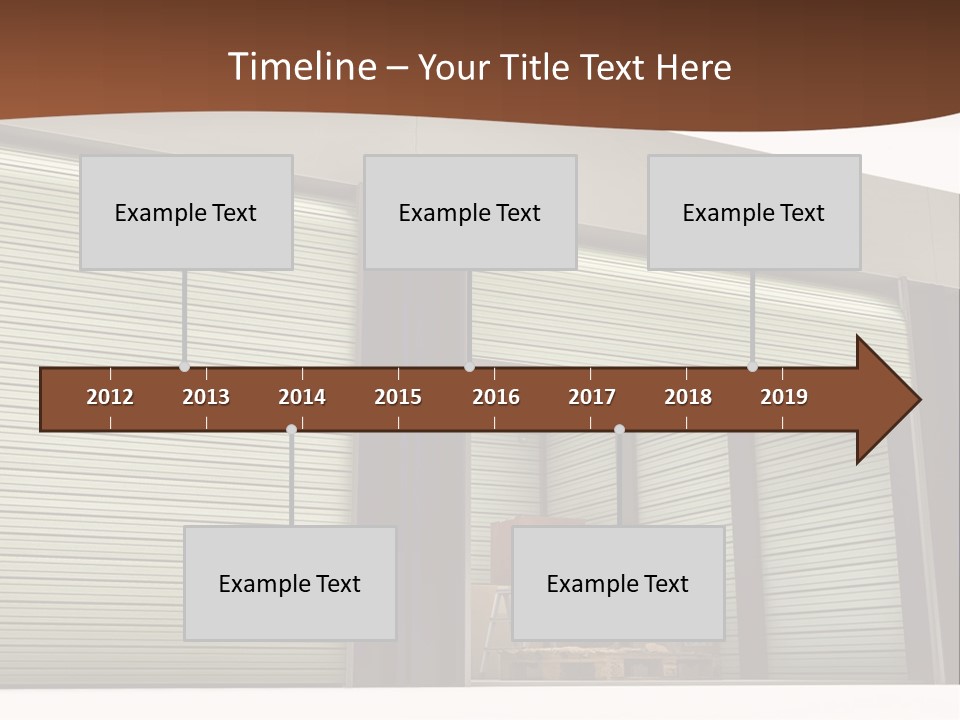 Timeline – Your Title Text Here

Example Text

Example Text

Example Text

2012 2013 2014 2015 2016 2017 2018 2019

Example Text

Example Text